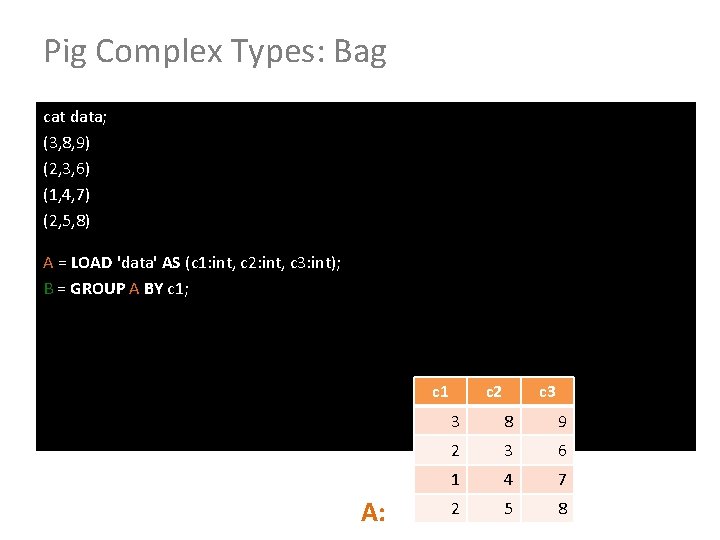 Pig Complex Types: Bag

cat data;
(3,8,9)
(2,3,6)
(1,4,7)
(2,5,8)

A = LOAD 'data' AS (c1:int, c2:int, c3:int);
B = GROUP A BY c1;

A:

| c1 | c2 | c3 |
|---|---|---|
| 3 | 8 | 9 |
| 2 | 3 | 6 |
| 1 | 4 | 7 |
| 2 | 5 | 8 |